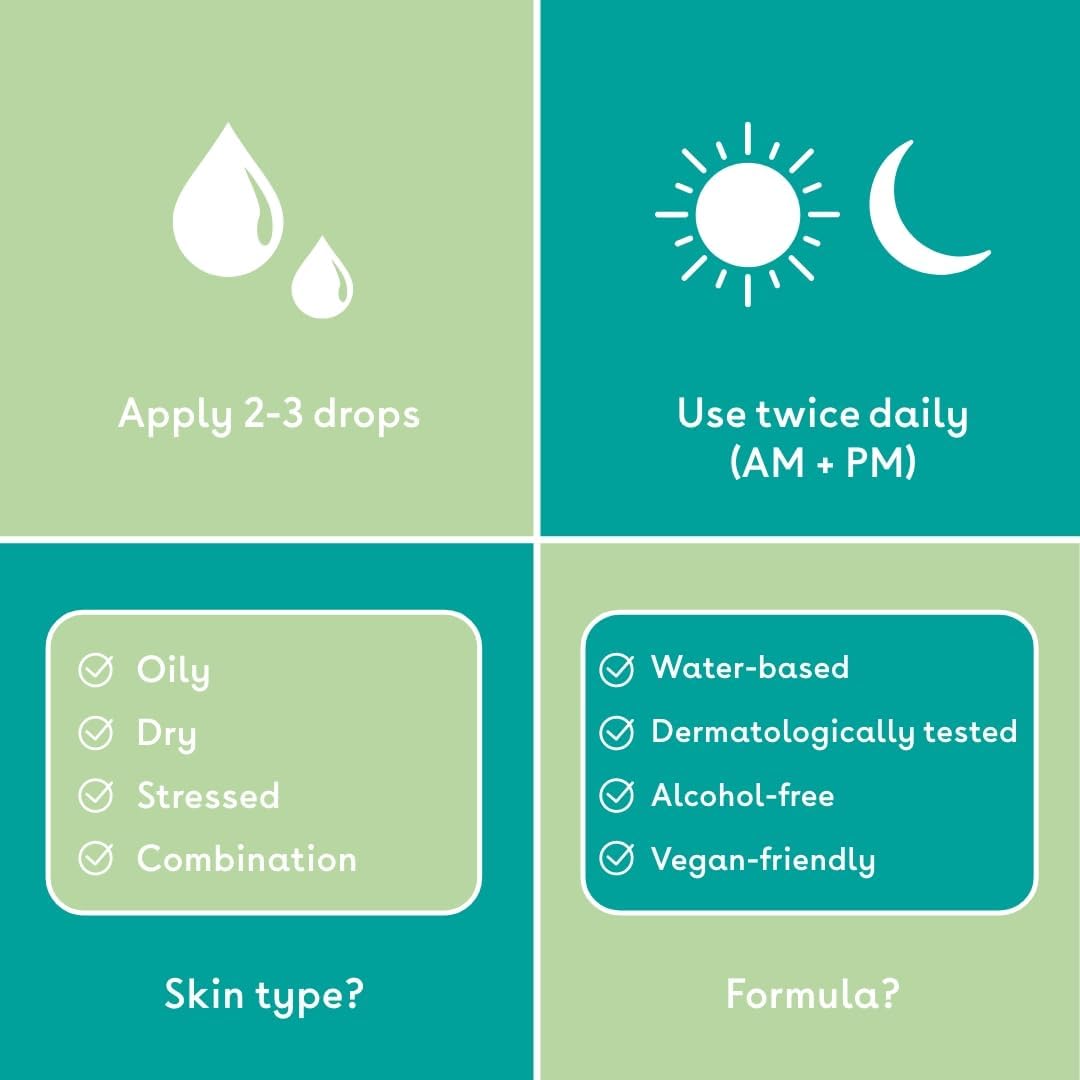 Apply 2-3 drops

Use twice daily
(AM + PM)

Oily
Dry
Stressed
Combination

Skin type?

Water-based
Dermatologically tested
Alcohol-free
Vegan-friendly

Formula?